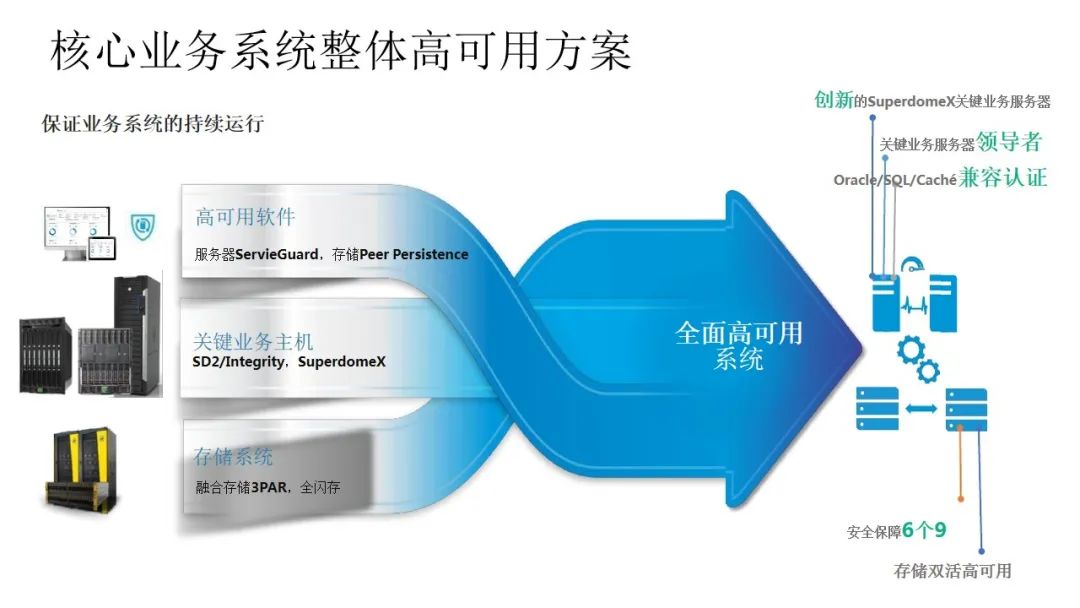 核心业务系统整体高可用方案

保证业务系统的持续运行

高可用软件

服务器ServieGuard，存储Peer Persistence

关键业务主机

SD2/Integrity，SuperdomeX

存储系统

融合存储3PAR，全闪存

全面高可用系统

创新的SuperdomeX关键业务服务器

关键业务服务器领导者

Oracle/SQL/Caché兼容认证

安全保障6个9

存储双活高可用